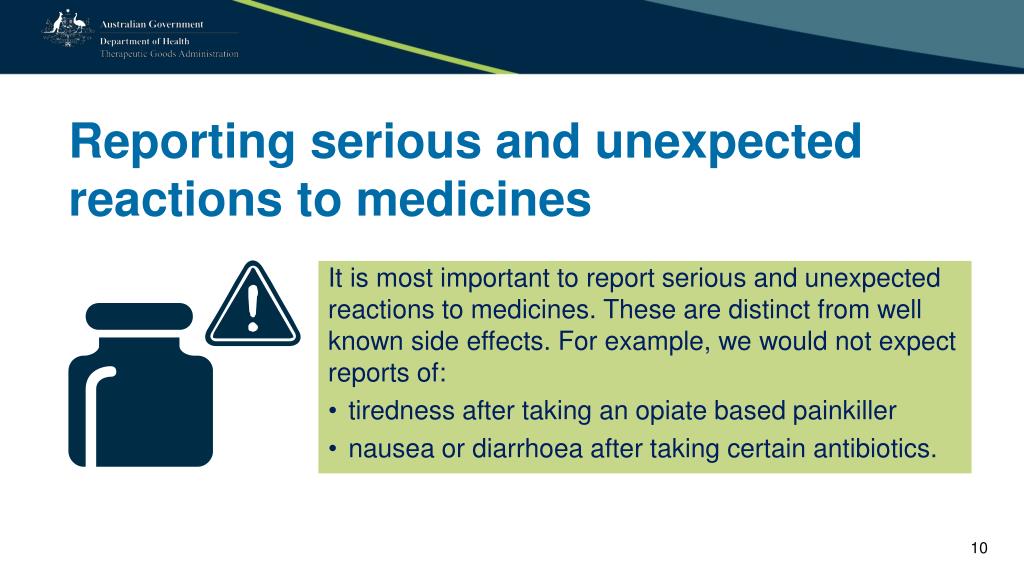 Australian Government
Department of Health
Therapeutic Goods Administration

Reporting serious and unexpected reactions to medicines

It is most important to report serious and unexpected reactions to medicines. These are distinct from well known side effects. For example, we would not expect reports of:
• tiredness after taking an opiate based painkiller
• nausea or diarrhoea after taking certain antibiotics.

10